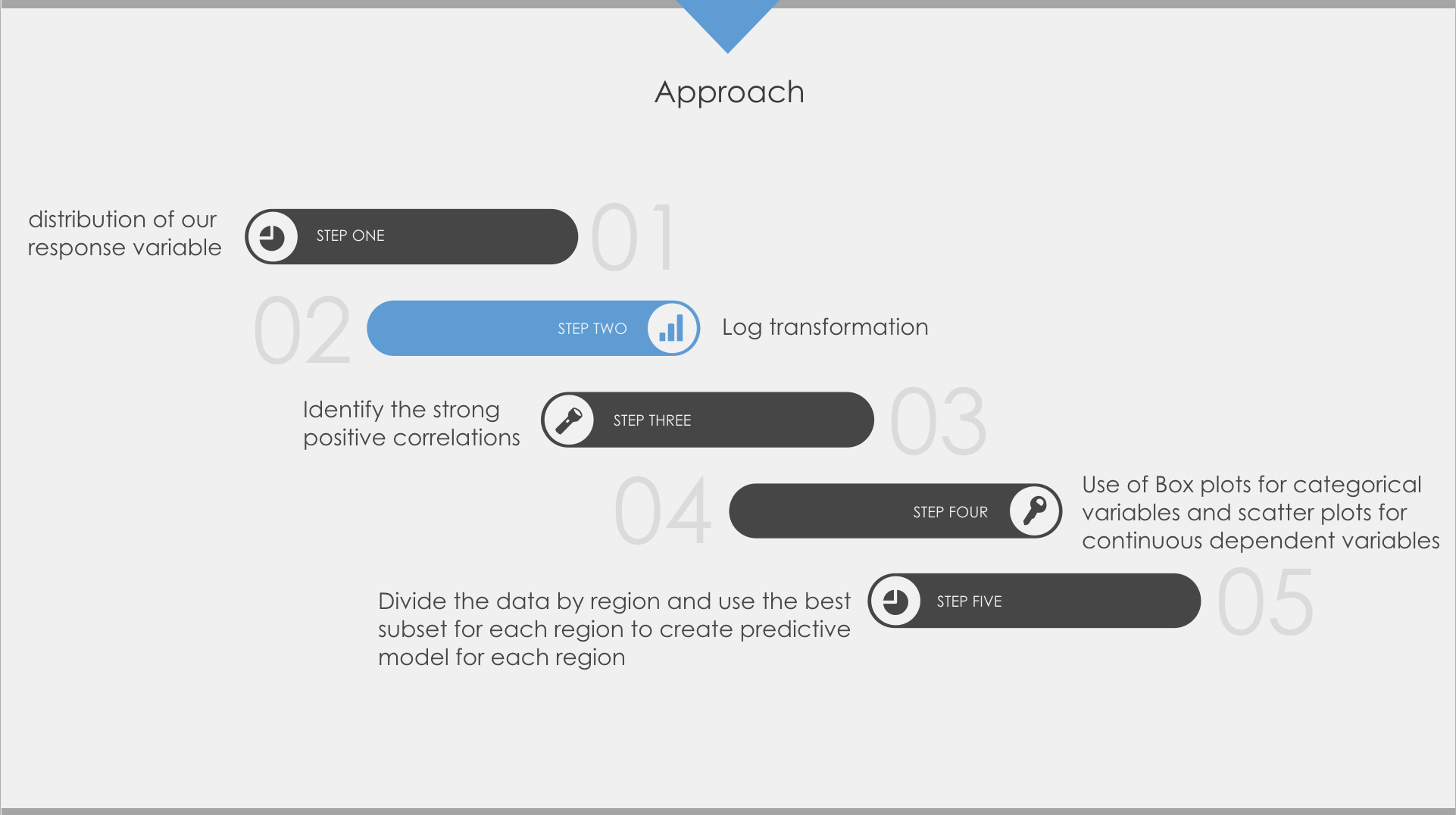 Approach

distribution of our response variable

STEP ONE

01

02

STEP TWO

Log transformation

Identify the strong positive correlations

STEP THREE

03

04

STEP FOUR

Use of Box plots for categorical variables and scatter plots for continuous dependent variables

Divide the data by region and use the best subset for each region to create predictive model for each region

STEP FIVE

05